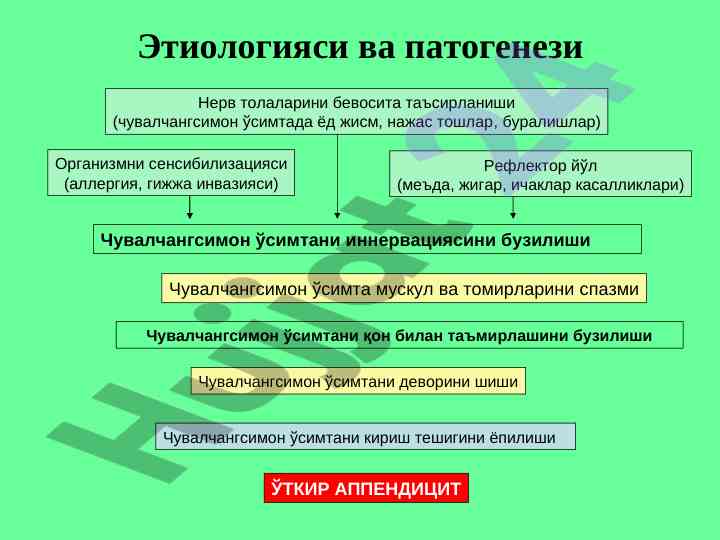 Этиологияси ва патогенези

Нерв толаларини бевосита таъсирланиши (чувалчангсимон ўсимтада ёд жисм, нажас тошлар, буралишлар)

Организмни сенсибилизацияси (аллергия, гижжа инвазияси)

Рефлектор йўл (меъда, жигар, ичаклар касалликлари)

Чувалчангсимон ўсимтани иннервациясини бузилиши

Чувалчангсимон ўсимта мускул ва томирларини спазми

Чувалчангсимон ўсимтани қон билан таъмирлашини бузилиши

Чувалчангсимон ўсимтани деворини шиши

Чувалчангсимон ўсимтани кириш тешигини ёпилиши

ЎТКИР АППЕНДИЦИТ

Hujjat24